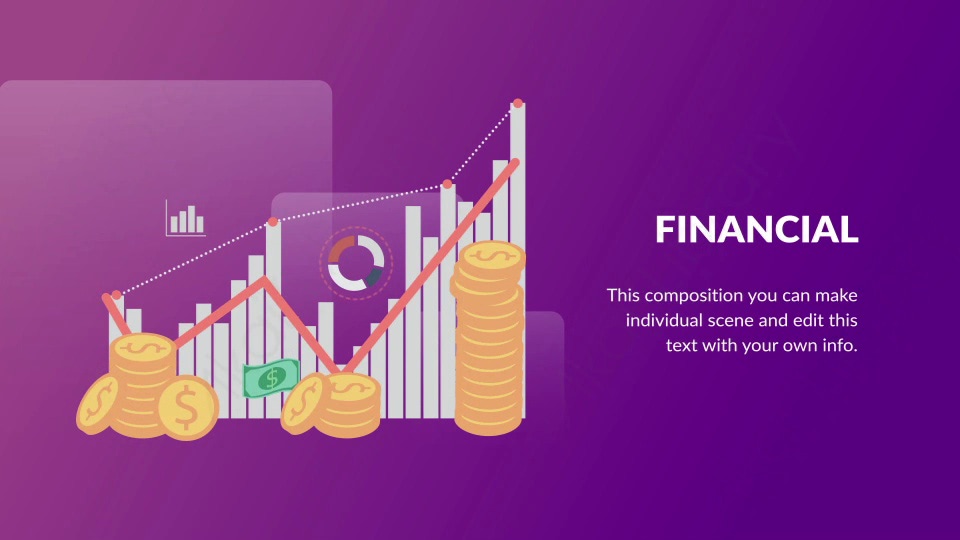 FINANCIAL

This composition you can make individual scene and edit this text with your own info.